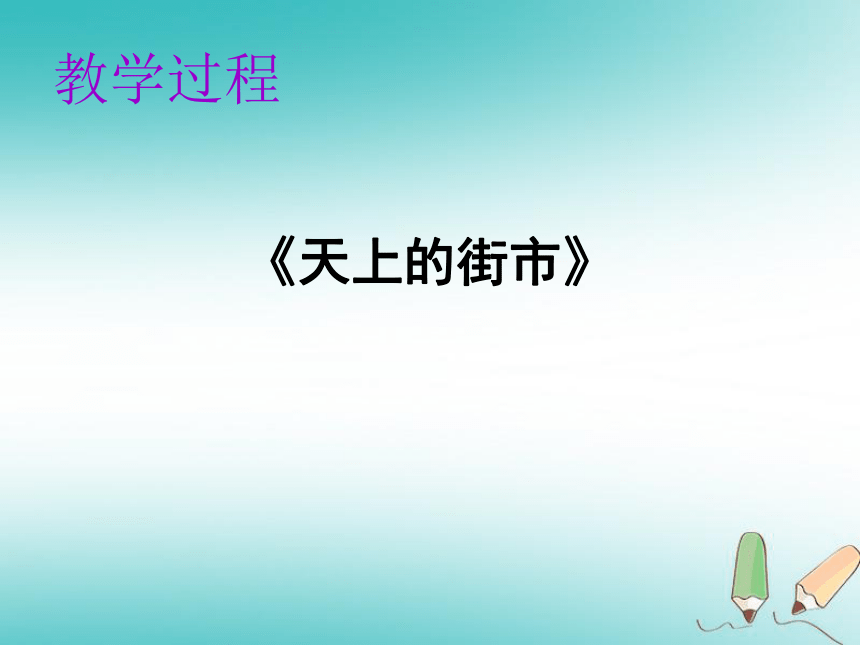 教学过程

《天上的街市》